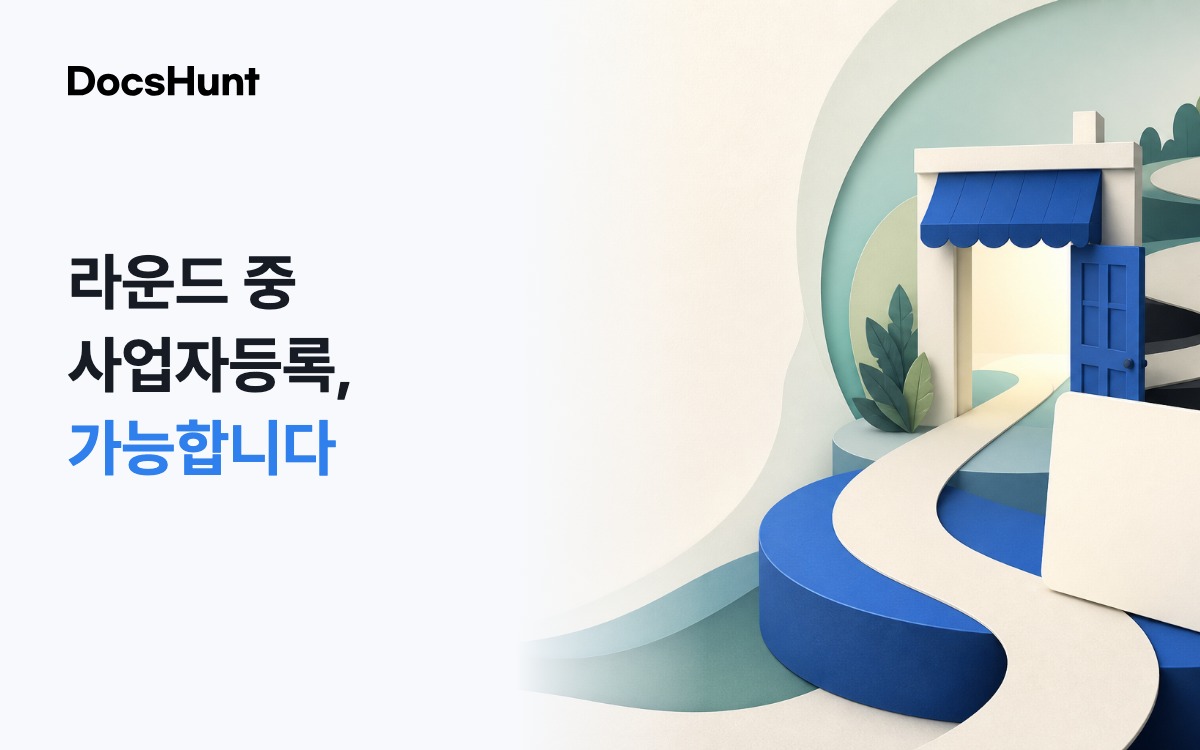 DocsHunt

라운드 중
사업자등록,
가능합니다